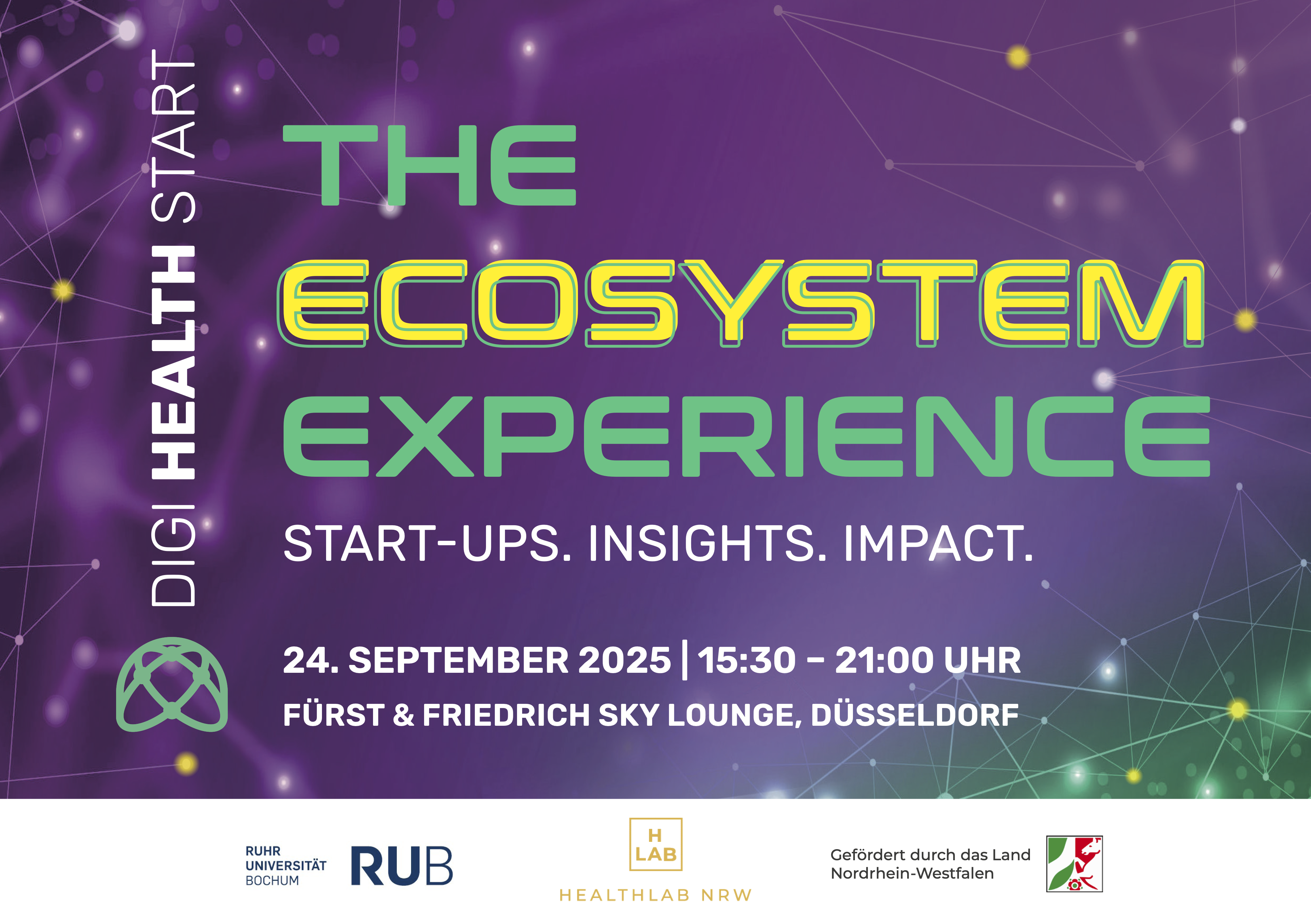 DIGI HEALTH START

THE ECOSYSTEM EXPERIENCE

START-UPS. INSIGHTS. IMPACT.

24. SEPTEMBER 2025 | 15:30 – 21:00 UHR
FÜRST & FRIEDRICH SKY LOUNGE, DÜSSELDORF

RUHR UNIVERSITÄT BOCHUM RUB

H LAB
HEALTHLAB NRW

Gefördert durch das Land Nordrhein-Westfalen